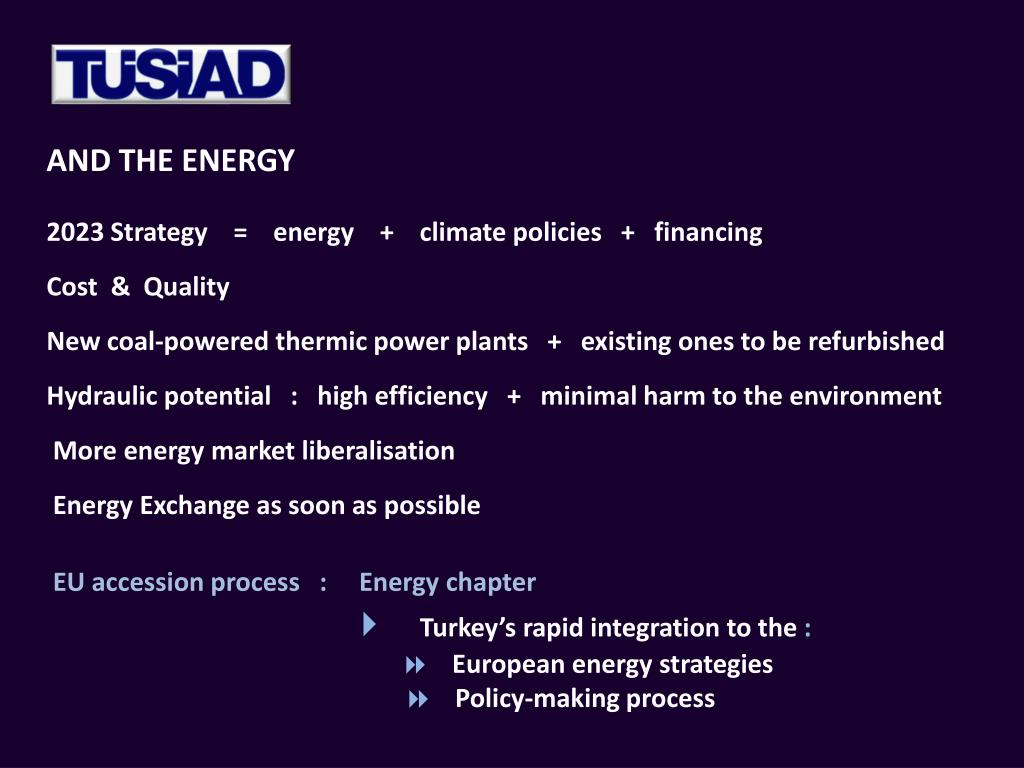 TÜSİAD

AND THE ENERGY

2023 Strategy = energy + climate policies + financing

Cost & Quality

New coal-powered thermic power plants + existing ones to be refurbished

Hydraulic potential : high efficiency + minimal harm to the environment

More energy market liberalisation

Energy Exchange as soon as possible

EU accession process : Energy chapter

Turkey's rapid integration to the :

European energy strategies

Policy-making process